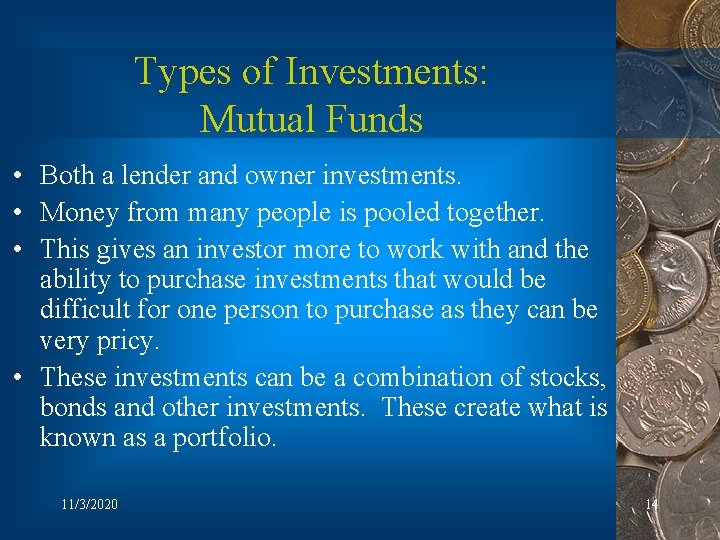 Types of Investments: Mutual Funds

• Both a lender and owner investments.
• Money from many people is pooled together.
• This gives an investor more to work with and the ability to purchase investments that would be difficult for one person to purchase as they can be very pricy.
• These investments can be a combination of stocks, bonds and other investments. These create what is known as a portfolio.

11/3/2020

14